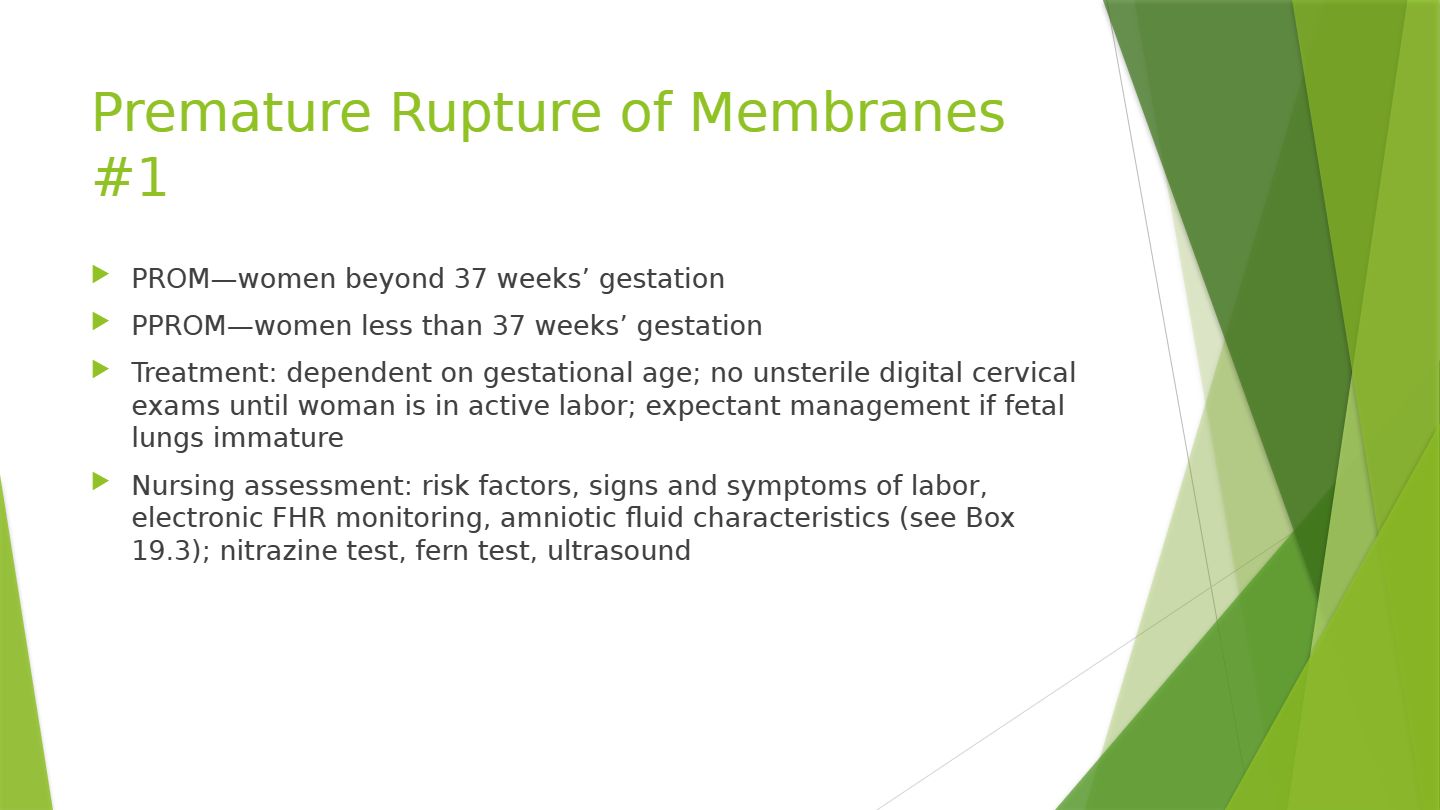 Premature Rupture of Membranes #1

PROM—women beyond 37 weeks’ gestation

PPROM—women less than 37 weeks’ gestation

Treatment: dependent on gestational age; no unsterile digital cervical exams until woman is in active labor; expectant management if fetal lungs immature

Nursing assessment: risk factors, signs and symptoms of labor, electronic FHR monitoring, amniotic fluid characteristics (see Box 19.3); nitrazine test, fern test, ultrasound